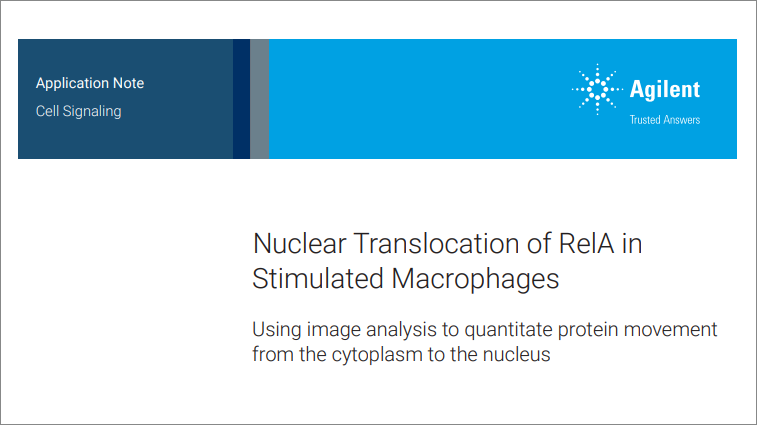 Application Note
Cell Signaling

Agilent
Trusted Answers

Nuclear Translocation of RelA in Stimulated Macrophages

Using image analysis to quantitate protein movement from the cytoplasm to the nucleus